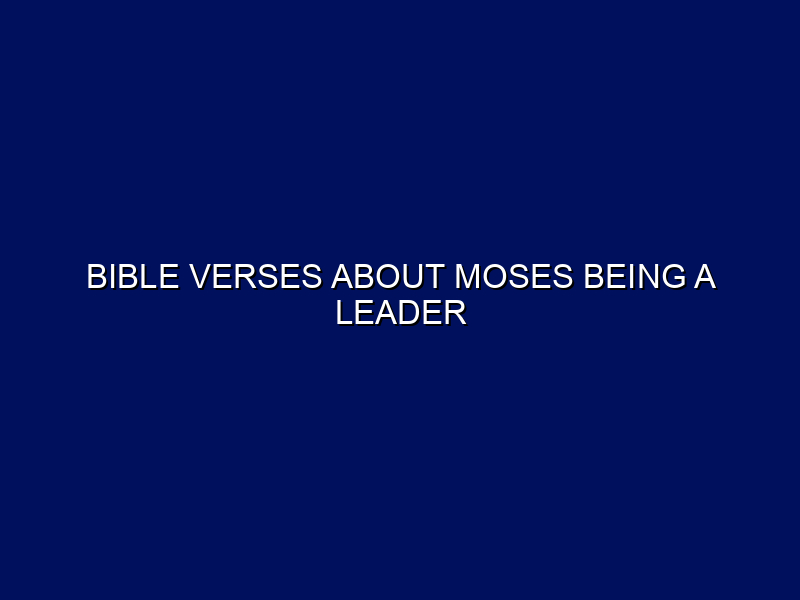 BIBLE VERSES ABOUT MOSES BEING A LEADER